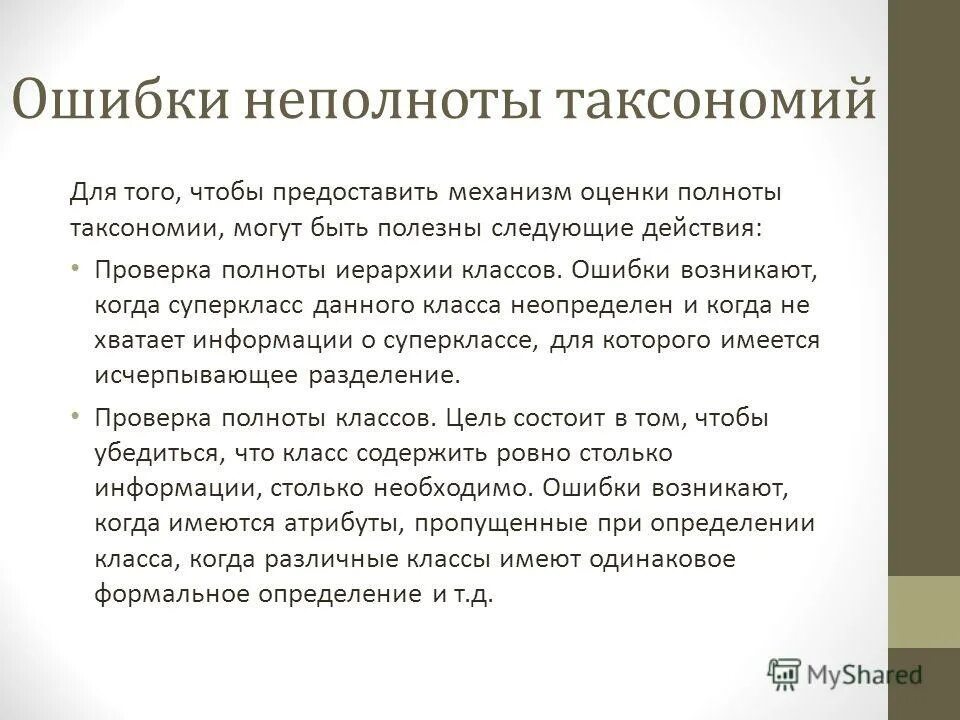 Ошибки неполноты таксономий

Для того, чтобы предоставить механизм оценки полноты таксономии, могут быть полезны следующие действия:

• Проверка полноты иерархии классов. Ошибки возникают, когда суперкласс данного класса неопределен и когда не хватает информации о суперклассе, для которого имеется исчерпывающее разделение.

• Проверка полноты классов. Цель состоит в том, чтобы убедиться, что класс содержить ровно столько информации, столько необходимо. Ошибки возникают, когда имеются атрибуты, пропущенные при определении класса, когда различные классы имеют одинаковое формальное определение и т.д.

MyShared